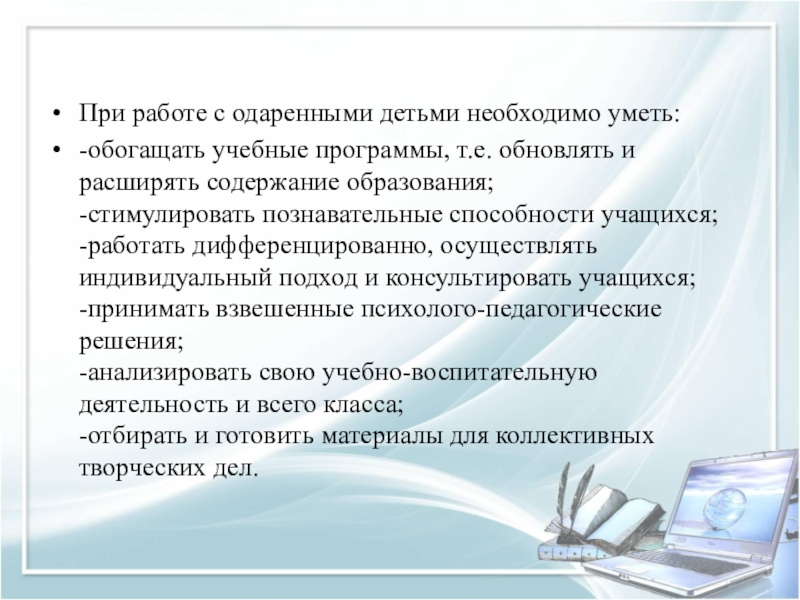 • При работе с одаренными детьми необходимо уметь:

• -обогащать учебные программы, т.е. обновлять и расширять содержание образования;
-стимулировать познавательные способности учащихся;
-работать дифференцированно, осуществлять индивидуальный подход и консультировать учащихся;
-принимать взвешенные психолого-педагогические решения;
-анализировать свою учебно-воспитательную деятельность и всего класса;
-отбирать и готовить материалы для коллективных творческих дел.